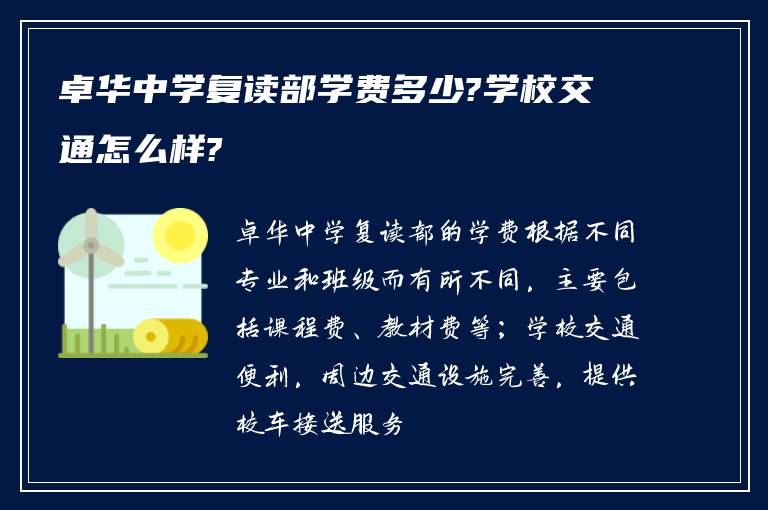 卓华中学复读部学费多少?学校交通怎么样?

卓华中学复读部的学费根据不同专业和班级而有所不同，主要包括课程费、教材费等；学校交通便利，周边交通设施完善，提供校车接送服务